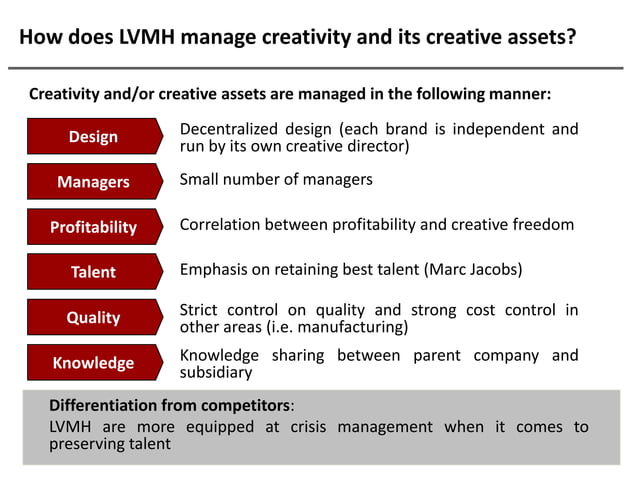 How does LVMH manage creativity and its creative assets?

Creativity and/or creative assets are managed in the following manner:

Design

Decentralized design (each brand is independent and run by its own creative director)

Managers

Small number of managers

Profitability

Correlation between profitability and creative freedom

Talent

Emphasis on retaining best talent (Marc Jacobs)

Quality

Strict control on quality and strong cost control in other areas (i.e. manufacturing)

Knowledge

Knowledge sharing between parent company and subsidiary

Differentiation from competitors:
LVMH are more equipped at crisis management when it comes to preserving talent